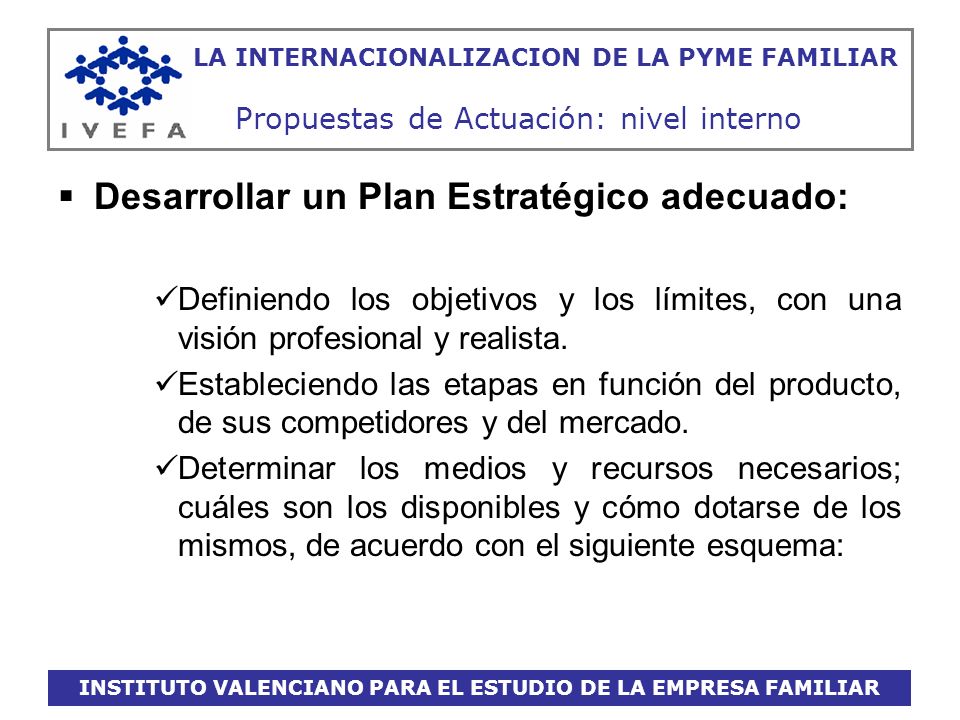 IVEFA

LA INTERNACIONALIZACION DE LA PYME FAMILIAR

Propuestas de Actuación: nivel interno

▪ Desarrollar un Plan Estratégico adecuado:

✓Definiendo los objetivos y los límites, con una visión profesional y realista.

✓Estableciendo las etapas en función del producto, de sus competidores y del mercado.

✓Determinar los medios y recursos necesarios; cuáles son los disponibles y cómo dotarse de los mismos, de acuerdo con el siguiente esquema:

INSTITUTO VALENCIANO PARA EL ESTUDIO DE LA EMPRESA FAMILIAR